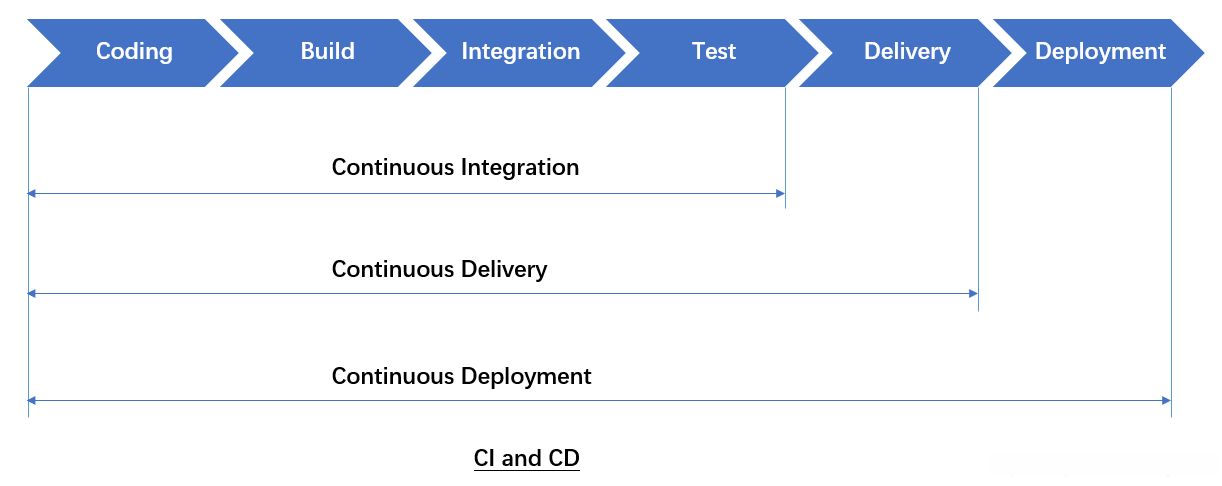 Coding
Build
Integration
Test
Delivery
Deployment

Continuous Integration

Continuous Delivery

Continuous Deployment

CI and CD